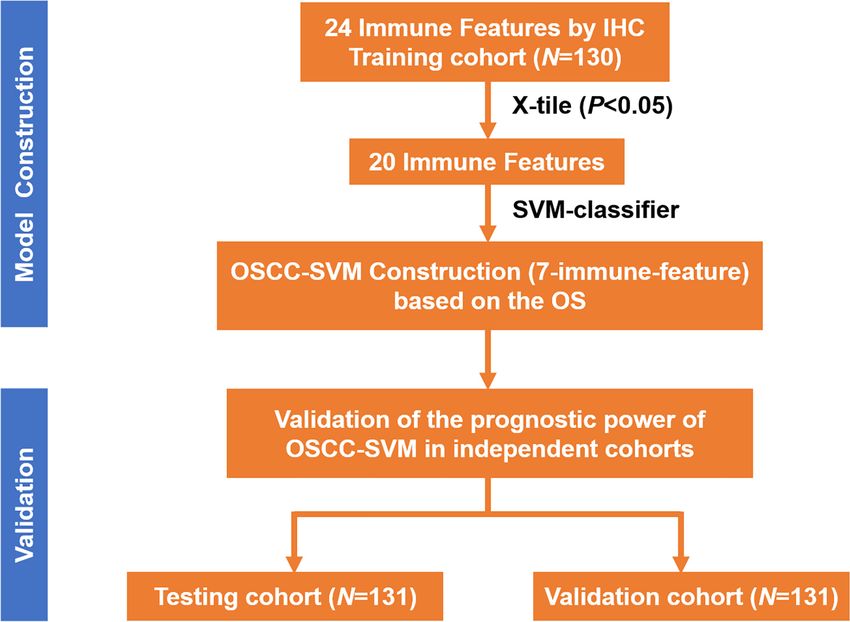 Model Construction

24 Immune Features by IHC Training cohort ($N$=130)

X-tile ($P$<0.05)

20 Immune Features

SVM-classifier

OSCC-SVM Construction (7-immune-feature) based on the OS

Validation

Validation of the prognostic power of OSCC-SVM in independent cohorts

Testing cohort ($N$=131)

Validation cohort ($N$=131)